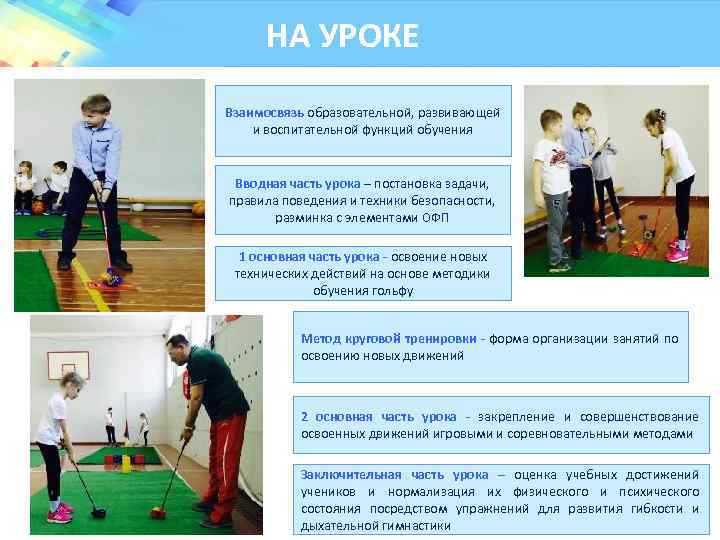 НА УРОКЕ

Взаимосвязь образовательной, развивающей и воспитательной функций обучения

Вводная часть урока – постановка задачи, правила поведения и техники безопасности, разминка с элементами ОФП

1 основная часть урока - освоение новых технических действий на основе методики обучения гольфу

Метод круговой тренировки - форма организации занятий по освоению новых движений

2 основная часть урока - закрепление и совершенствование освоенных движений игровыми и соревновательными методами

Заключительная часть урока – оценка учебных достижений учеников и нормализация их физического и психического состояния посредством упражнений для развития гибкости и дыхательной гимнастики